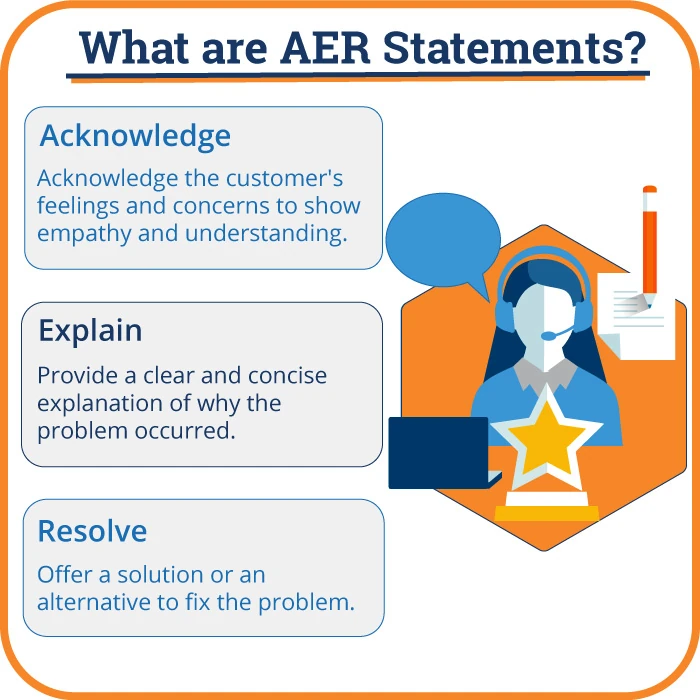 What are AER Statements?

Acknowledge

Acknowledge the customer's feelings and concerns to show empathy and understanding.

Explain

Provide a clear and concise explanation of why the problem occurred.

Resolve

Offer a solution or an alternative to fix the problem.